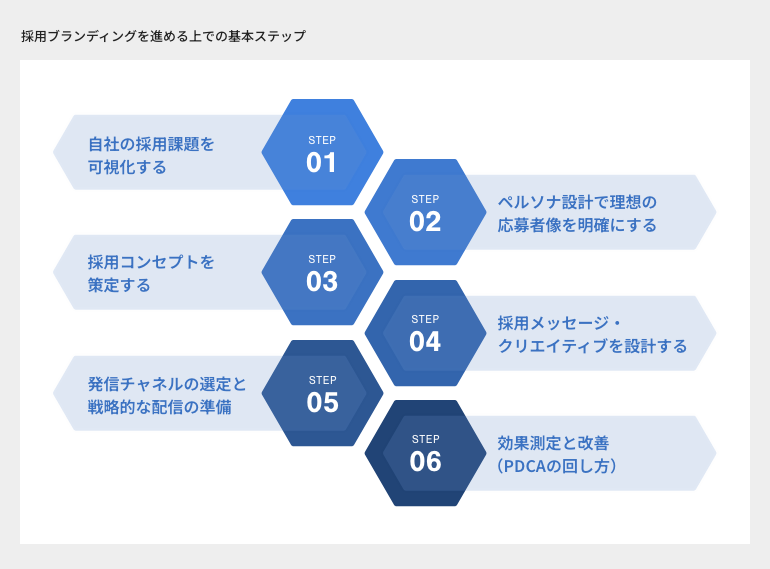 採用ブランディングを進める上での基本ステップ

自社の採用課題を可視化する

STEP
01

STEP
02

ペルソナ設計で理想の応募者像を明確にする

採用コンセプトを策定する

STEP
03

STEP
04

採用メッセージ・クリエイティブを設計する

発信チャネルの選定と戦略的な配信の準備

STEP
05

STEP
06

効果測定と改善（PDCAの回し方）